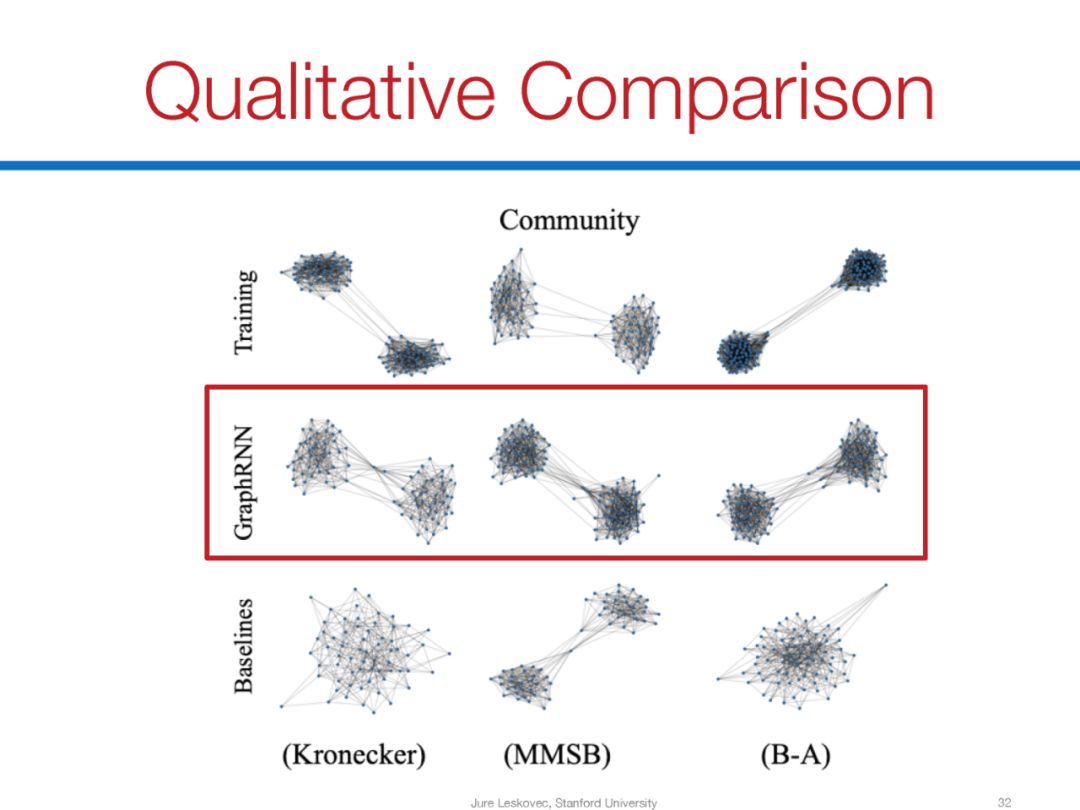 Qualitative Comparison

Community

Training

GraphRNN

Baselines

(Kronecker) (MMSB) (B-A)

Jure Leskovec, Stanford University

32